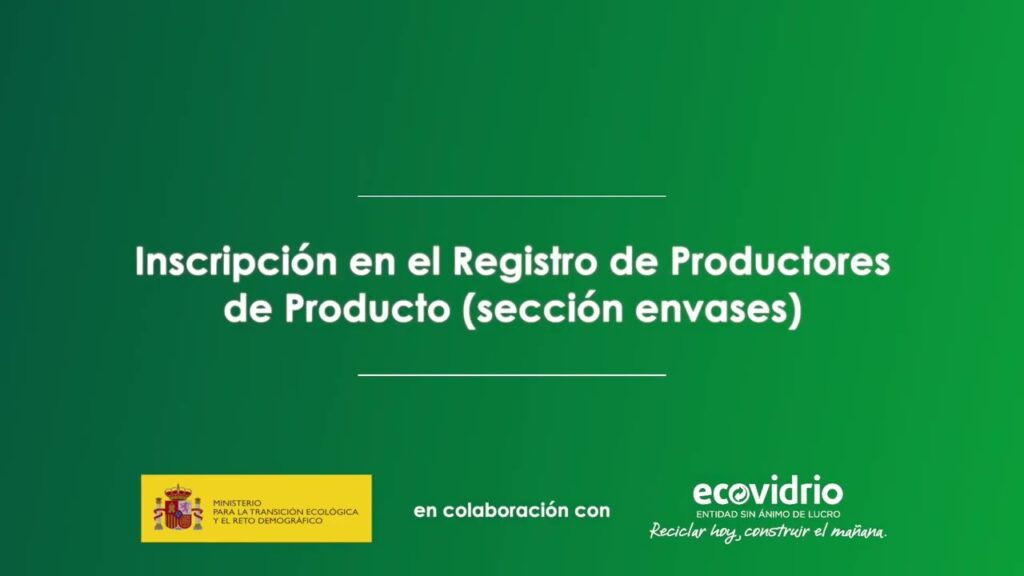 Inscripción en el Registro de Productores de Producto (sección envases)

MINISTERIO
PARA LA TRANSICIÓN ECOLÓGICA
Y EL RETO DEMOGRÁFICO

en colaboración con

ecovidrio
ENTIDAD SIN ÁNIMO DE LUCRO
Reciclar hoy, construir el mañana.